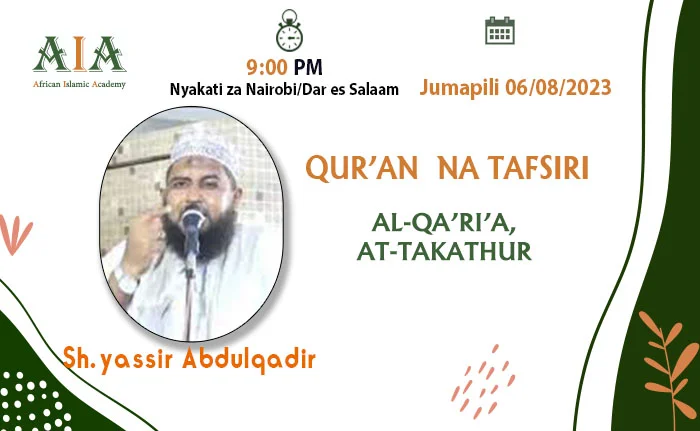 AIA
African Islamic Academy

9:00 PM
Nyakati za Nairobi/Dar es Salaam

Jumapili 06/08/2023

QUR'AN NA TAFSIRI

AL-QA'RI'A,
AT-TAKATHUR

Sh. yassir Abdulqadir